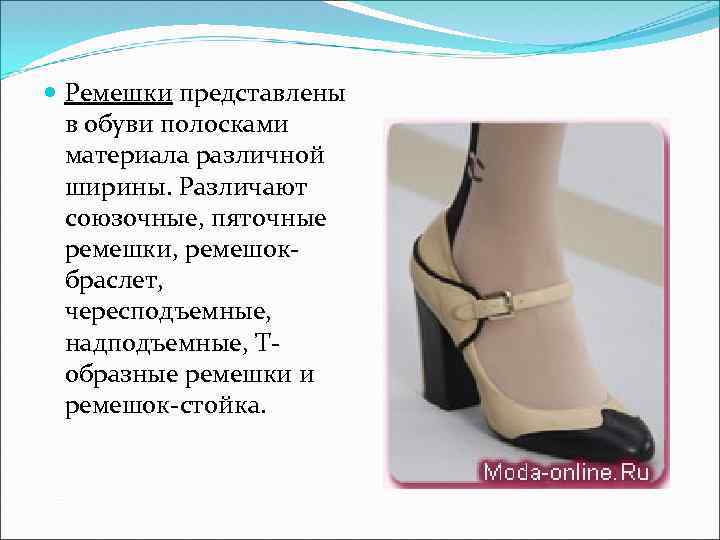 Ремешки представлены в обуви полосками материала различной ширины. Различают союзочные, пяточные ремешки, ремешок-браслет, чересподъемные, надподъемные, Т-образные ремешки и ремешок-стойка.

Moda-online.Ru